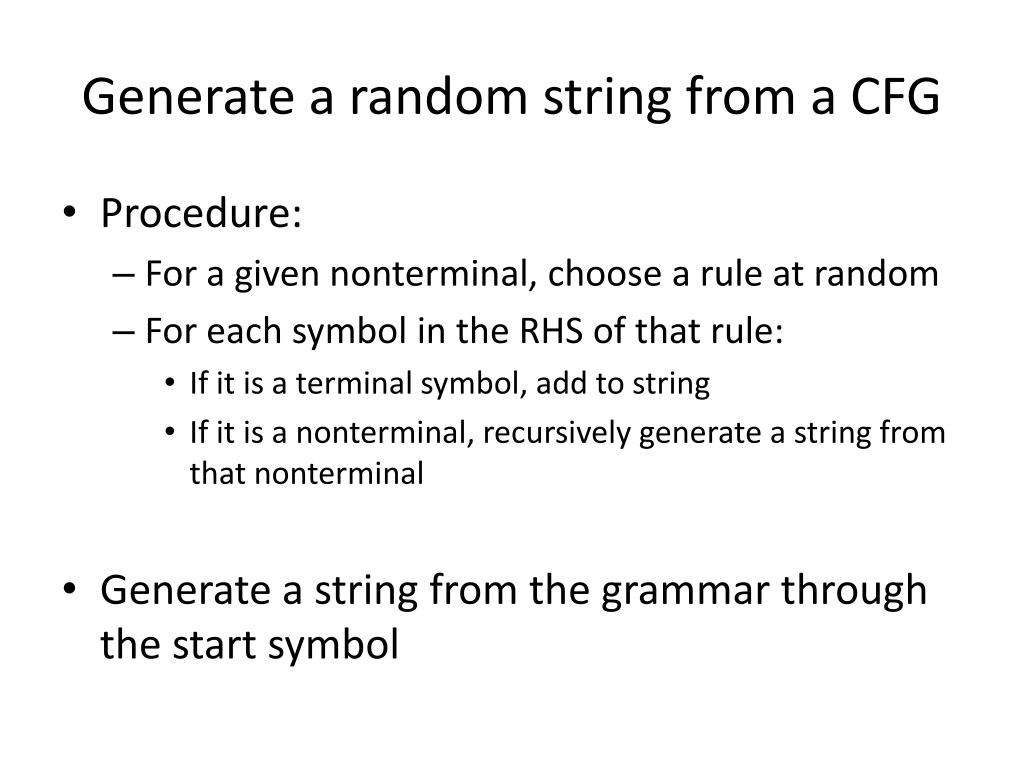 Generate a random string from a CFG

• Procedure:
– For a given nonterminal, choose a rule at random
– For each symbol in the RHS of that rule:
• If it is a terminal symbol, add to string
• If it is a nonterminal, recursively generate a string from that nonterminal

• Generate a string from the grammar through the start symbol